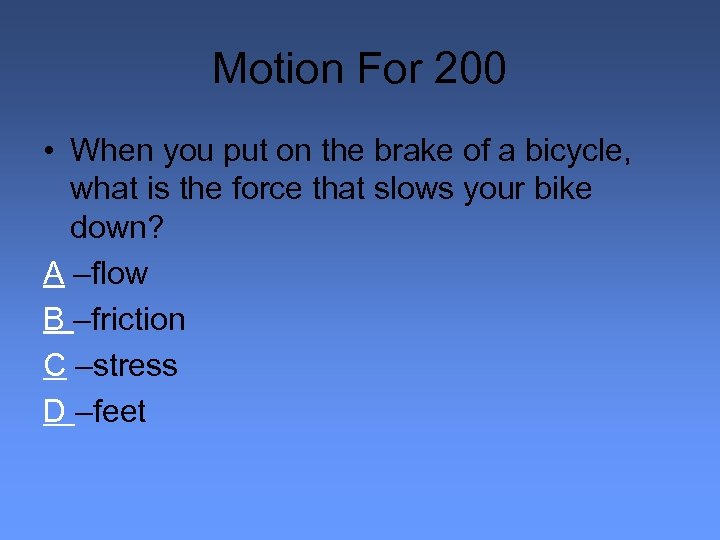 Motion For 200

• When you put on the brake of a bicycle, what is the force that slows your bike down?

A –flow

B –friction

C –stress

D –feet